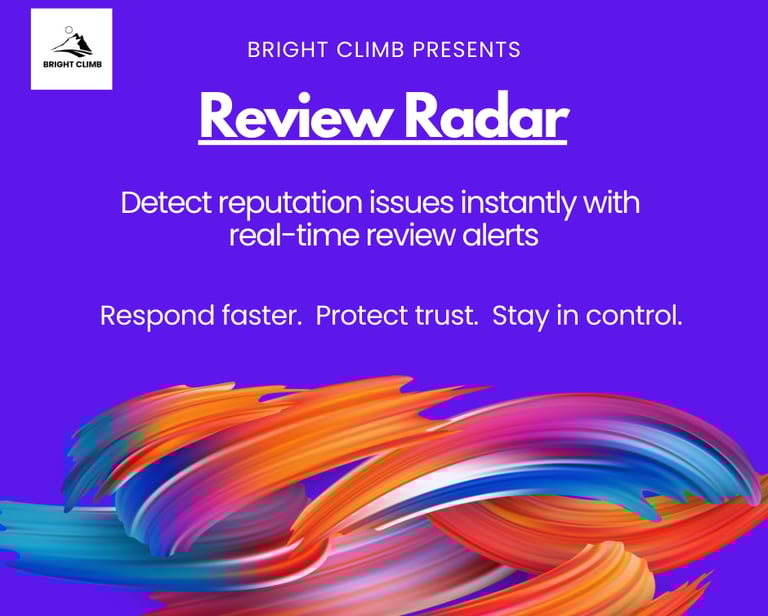 BRIGHT CLIMB

BRIGHT CLIMB PRESENTS

Review Radar

Detect reputation issues instantly with real-time review alerts

Respond faster. Protect trust. Stay in control.